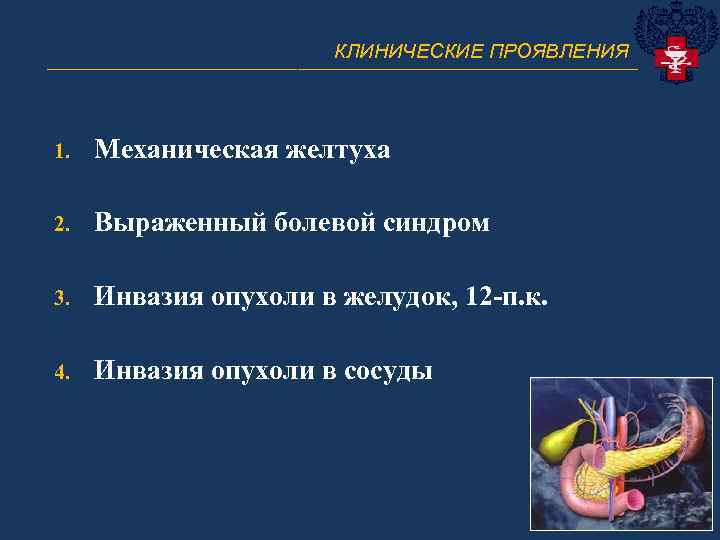 КЛИНИЧЕСКИЕ ПРОЯВЛЕНИЯ

1. Механическая желтуха

2. Выраженный болевой синдром

3. Инвазия опухоли в желудок, 12-п.к.

4. Инвазия опухоли в сосуды